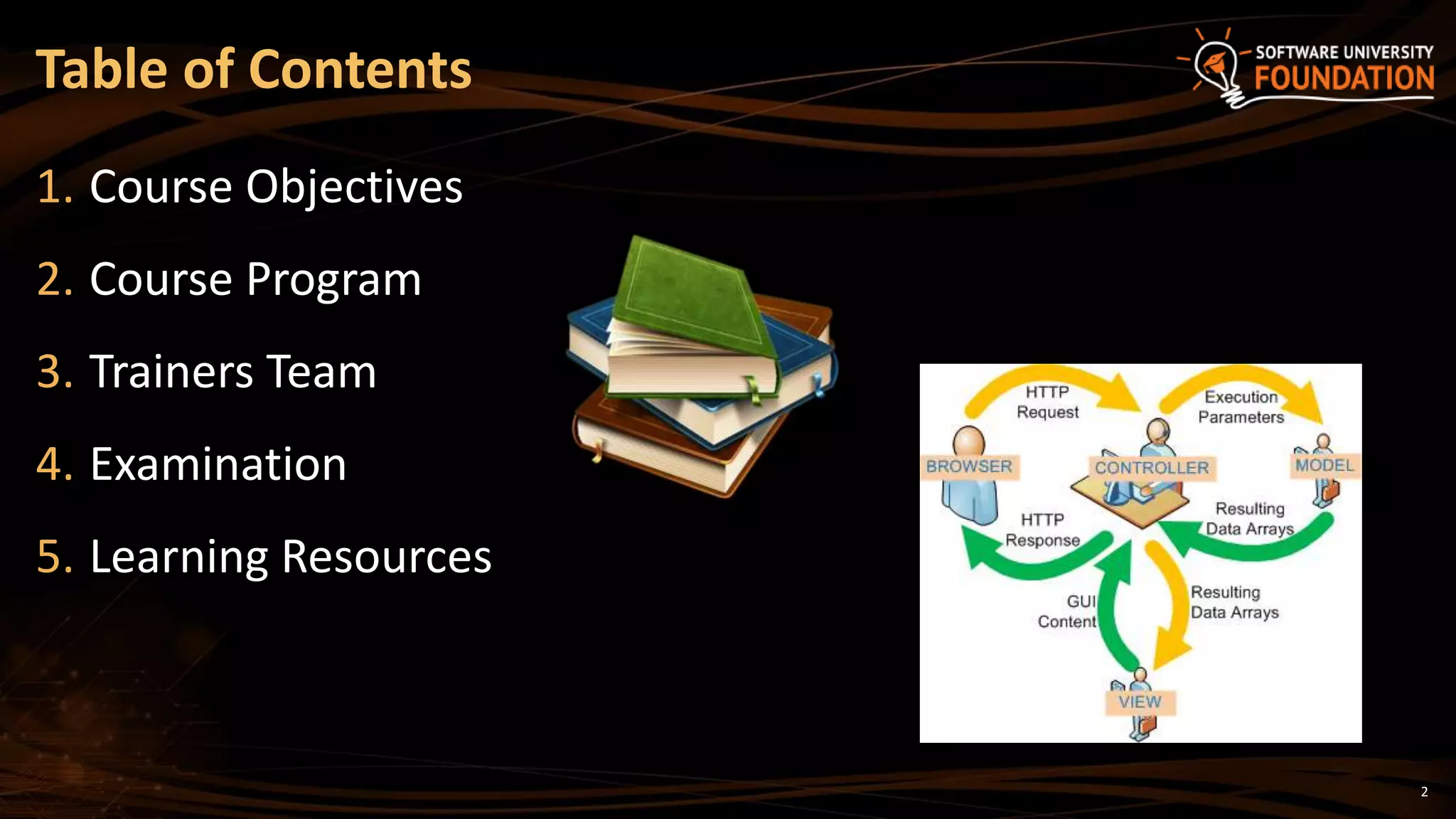 Table of Contents

SOFTWARE UNIVERSITY
FOUNDATION

1. Course Objectives
2. Course Program
3. Trainers Team
4. Examination
5. Learning Resources

HTTP Request
Execution Parameters
BROWSER
CONTROLLER
MODEL
HTTP Response
Resulting Data Arrays
GUI Content
Resulting Data Arrays
VIEW

2